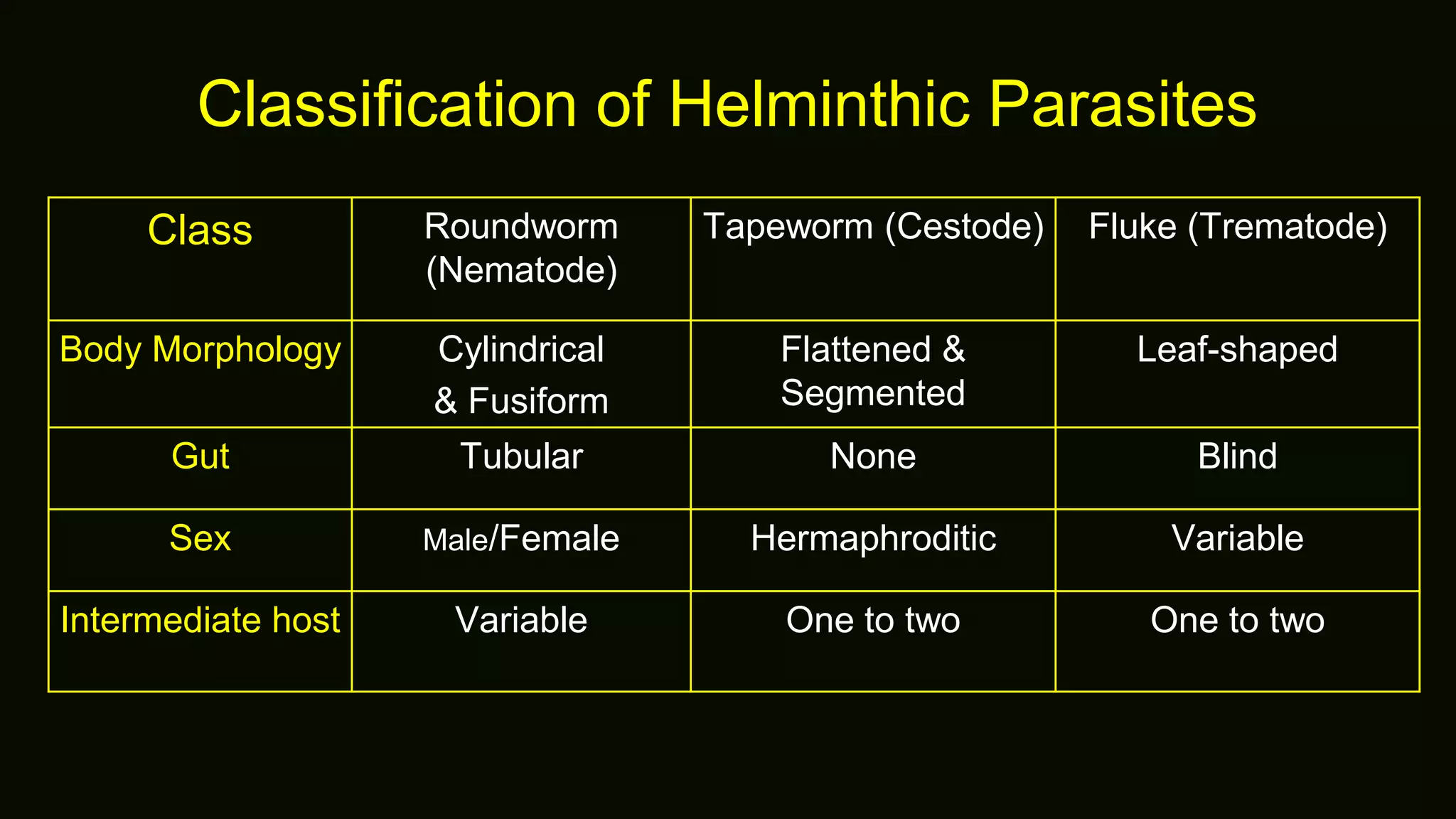 Classification of Helminthic Parasites

| Class | Roundworm (Nematode) | Tapeworm (Cestode) | Fluke (Trematode) |
|---|---|---|---|
| Body Morphology | Cylindrical & Fusiform | Flattened & Segmented | Leaf-shaped |
| Gut | Tubular | None | Blind |
| Sex | Male/Female | Hermaphroditic | Variable |
| Intermediate host | Variable | One to two | One to two |